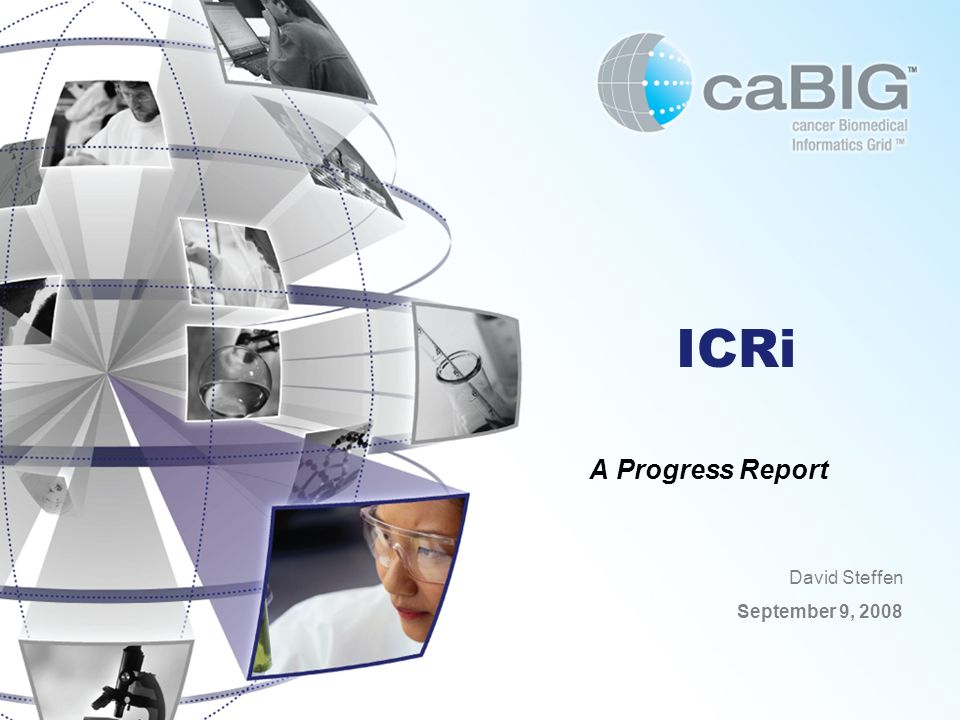 caBIG™
cancer Biomedical Informatics Grid™

ICRi

A Progress Report

David Steffen
September 9, 2008